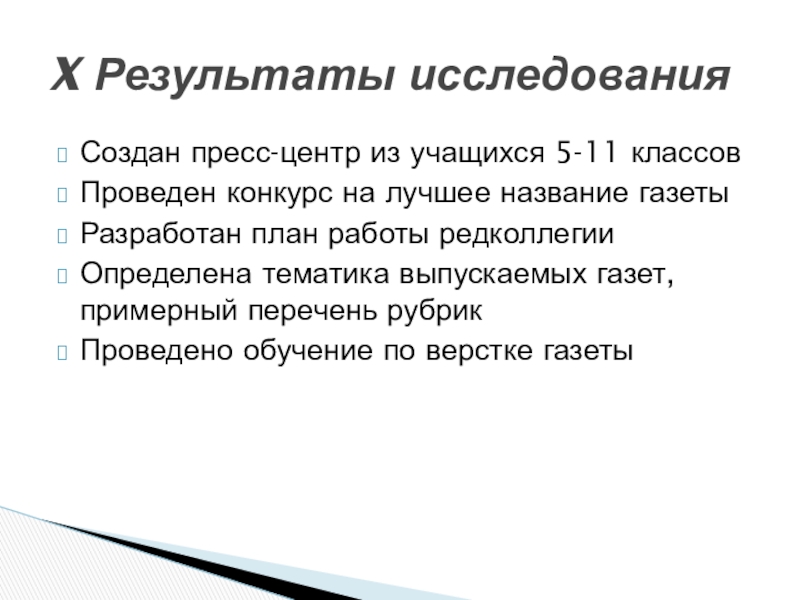 X Результаты исследования

Создан пресс-центр из учащихся 5-11 классов
Проведен конкурс на лучшее название газеты
Разработан план работы редколлегии
Определена тематика выпускаемых газет, примерный перечень рубрик
Проведено обучение по верстке газеты